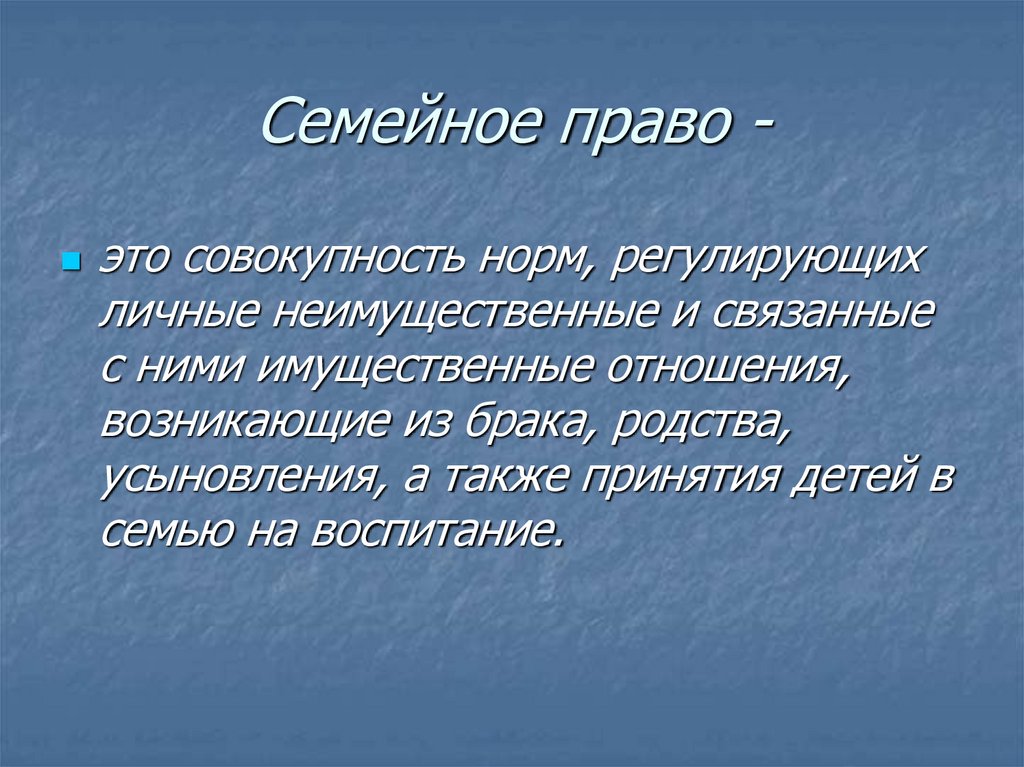 Семейное право -

это совокупность норм, регулирующих личные неимущественные и связанные с ними имущественные отношения, возникающие из брака, родства, усыновления, а также принятия детей в семью на воспитание.